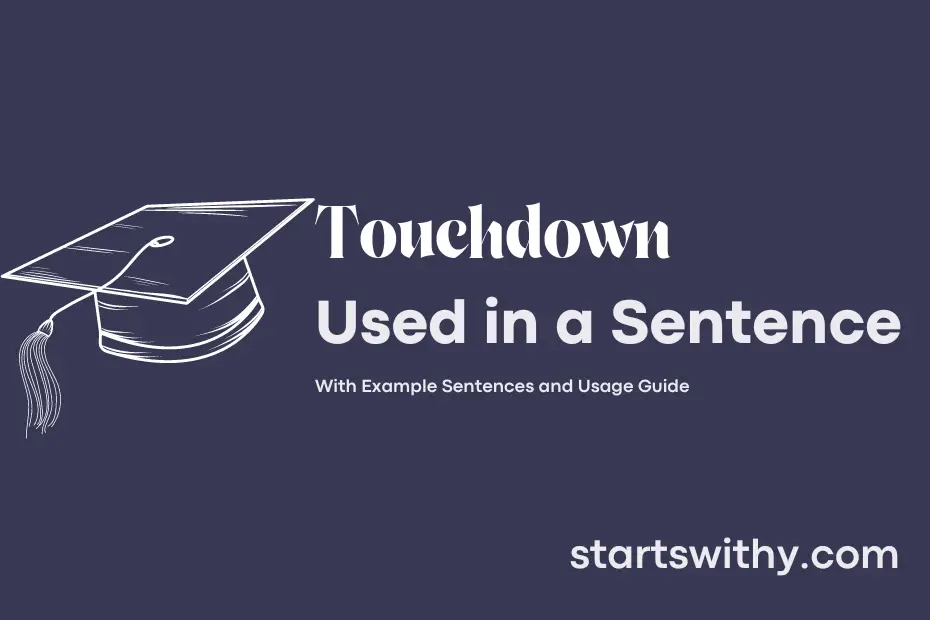 Touchdown
Used in a Sentence

With Example Sentences and Usage Guide

startswithy.com